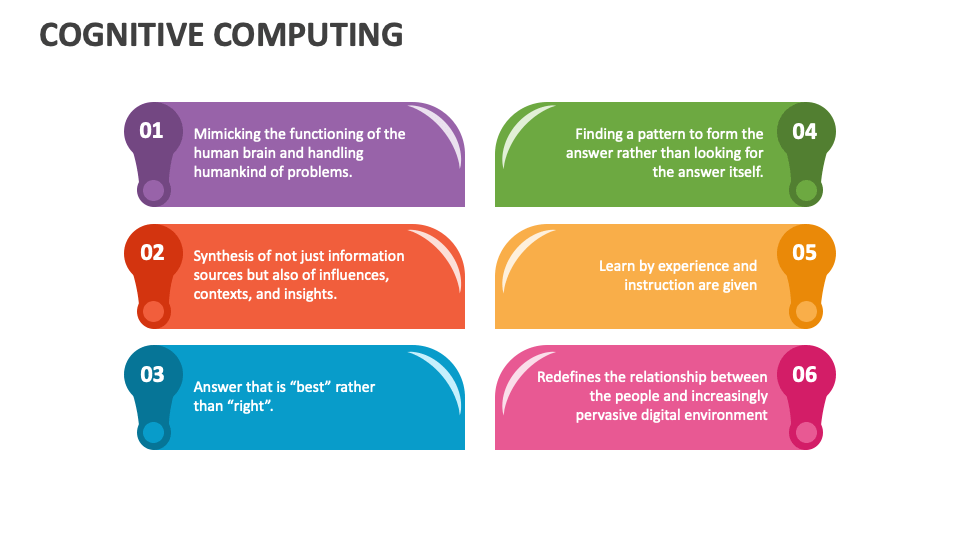 COGNITIVE COMPUTING

01
Mimicking the functioning of the human brain and handling humankind of problems.

02
Synthesis of not just information sources but also of influences, contexts, and insights.

03
Answer that is “best” rather than “right”.

04
Finding a pattern to form the answer rather than looking for the answer itself.

05
Learn by experience and instruction are given

06
Redefines the relationship between the people and increasingly pervasive digital environment